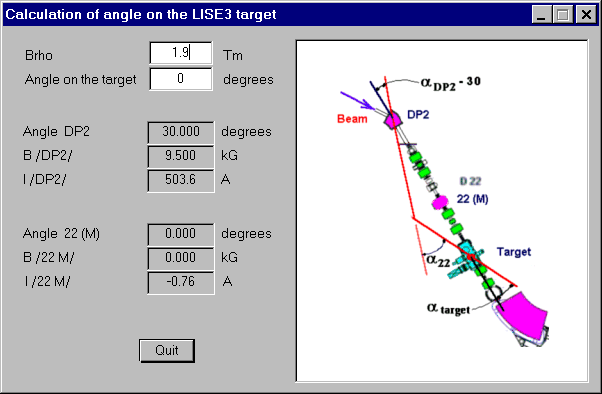 Calculation of angle on the LISE3 target

Brho 1.9 Tm
Angle on the target 0 degrees

Angle DP2 30.000 degrees
B /DP2/ 9.500 kG
I /DP2/ 503.6 A

Angle 22 (M) 0.000 degrees
B /22 M/ 0.000 kG
I /22 M/ -0.76 A

Quit

$\alpha_{DP2}$ - 30
Beam
DP2
D 22
22 (M)
Target
$\alpha_{22}$
$\alpha_{target}$